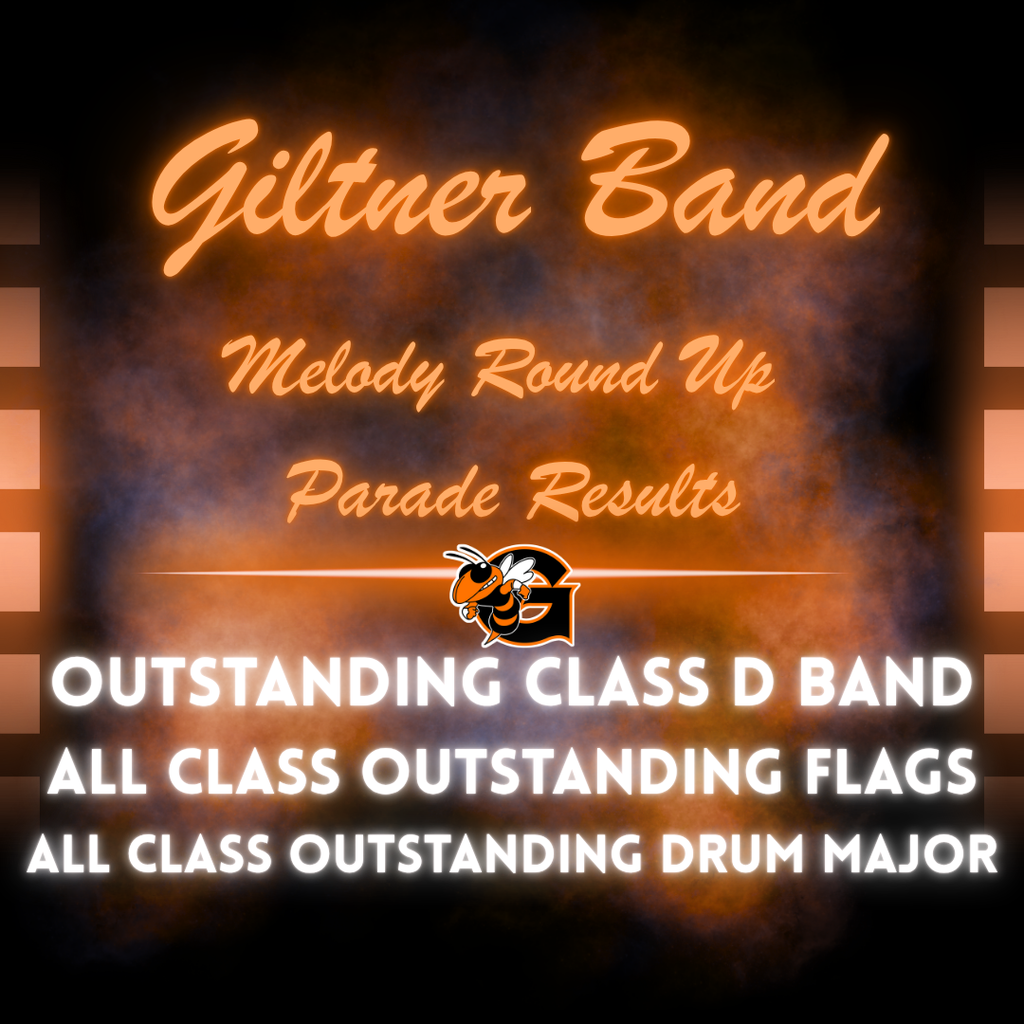 Giltner Band

Melody Round Up

Parade Results

G

OUTSTANDING CLASS D BAND
ALL CLASS OUTSTANDING FLAGS
ALL CLASS OUTSTANDING DRUM MAJOR